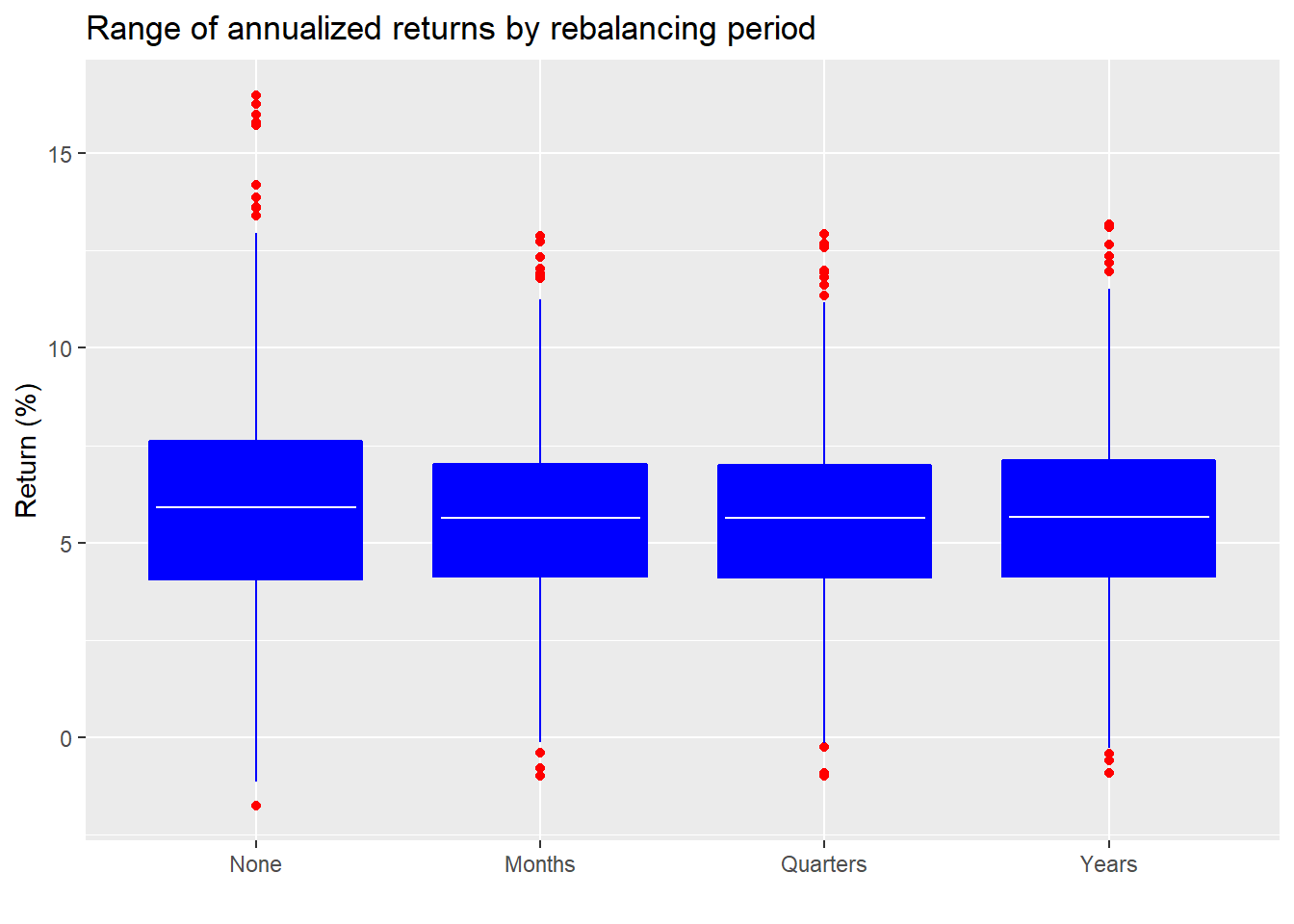 Range of annualized returns by rebalancing period

Return (%)

15
10
5
0

None
Months
Quarters
Years